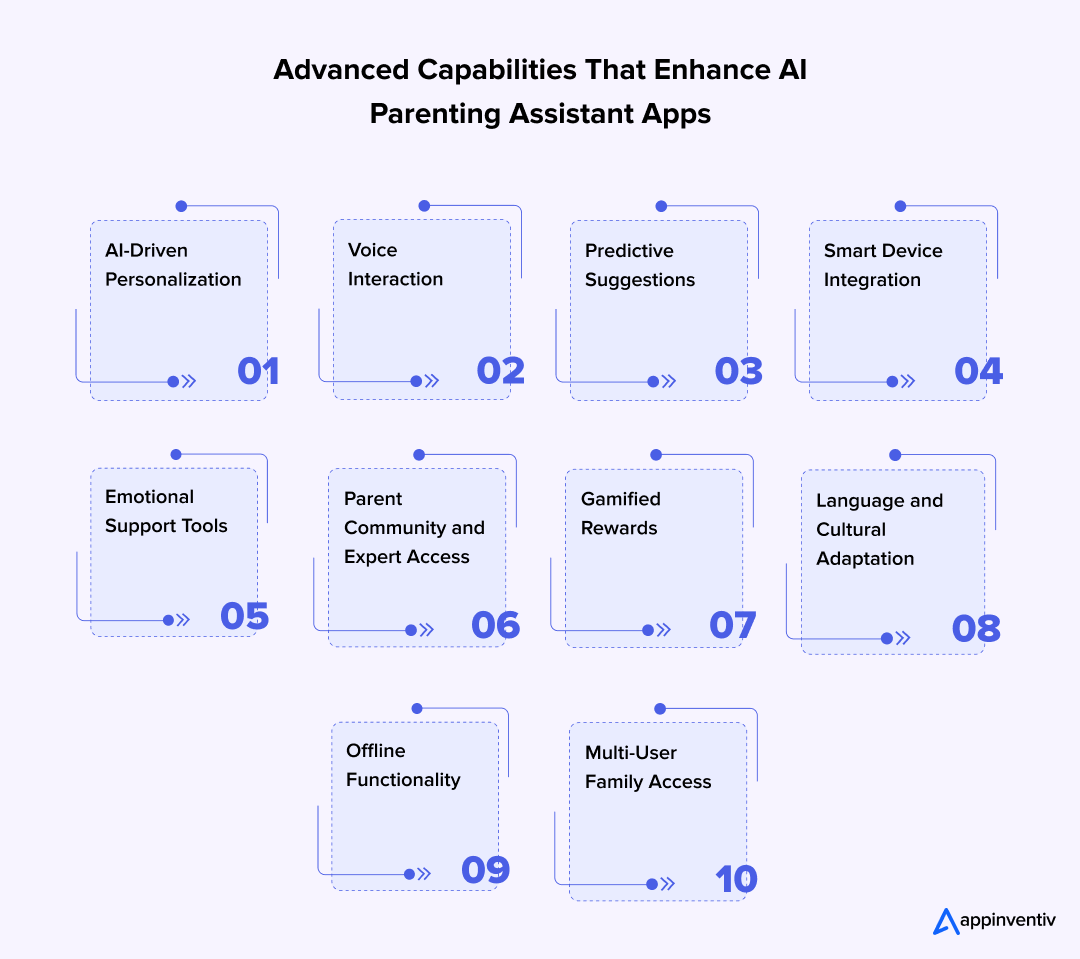 Advanced Capabilities That Enhance AI Parenting Assistant Apps

AI-Driven Personalization
01

Voice Interaction
02

Predictive Suggestions
03

Smart Device Integration
04

Emotional Support Tools
05

Parent Community and Expert Access
06

Gamified Rewards
07

Language and Cultural Adaptation
08

Offline Functionality
09

Multi-User Family Access
10

appinventiv